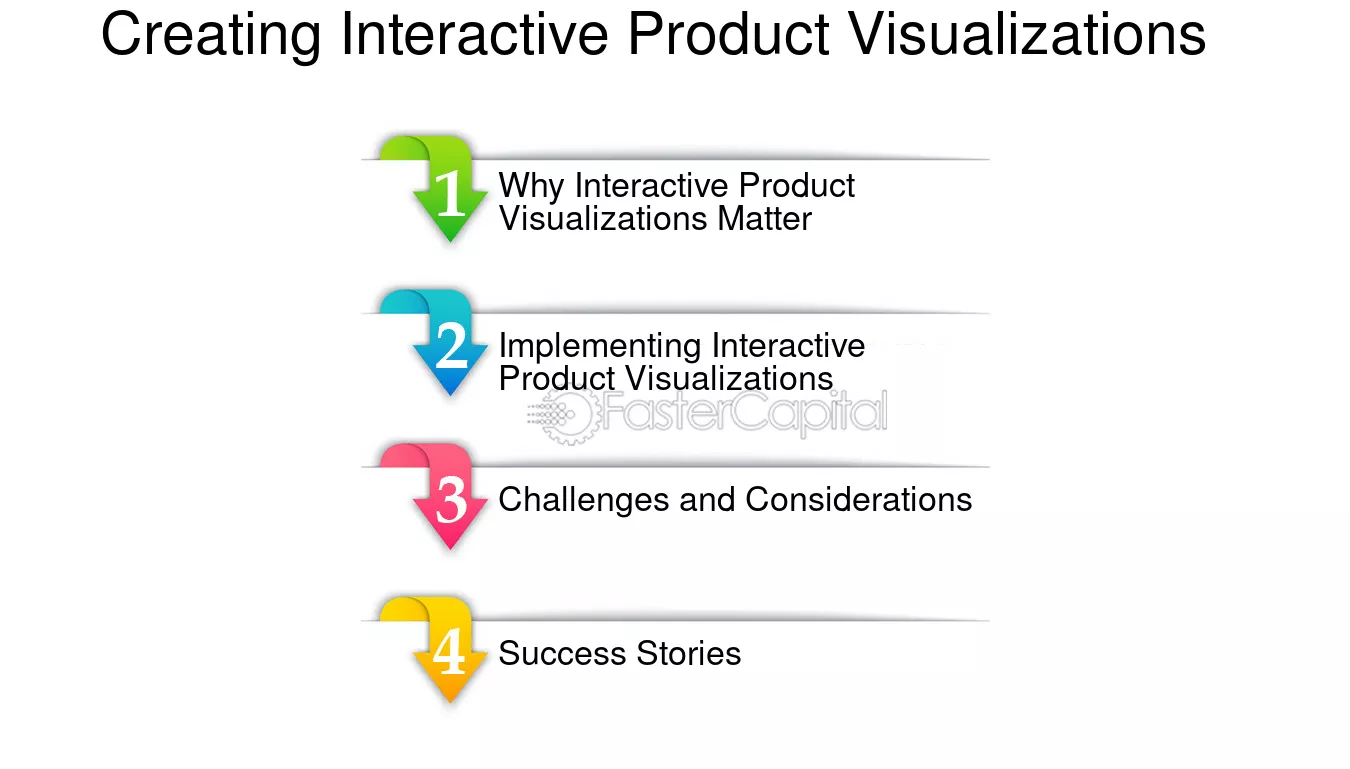 Creating Interactive Product Visualizations

1
Why Interactive Product Visualizations Matter

2
Implementing Interactive Product Visualizations

3
Challenges and Considerations

4
Success Stories

FasterCapital